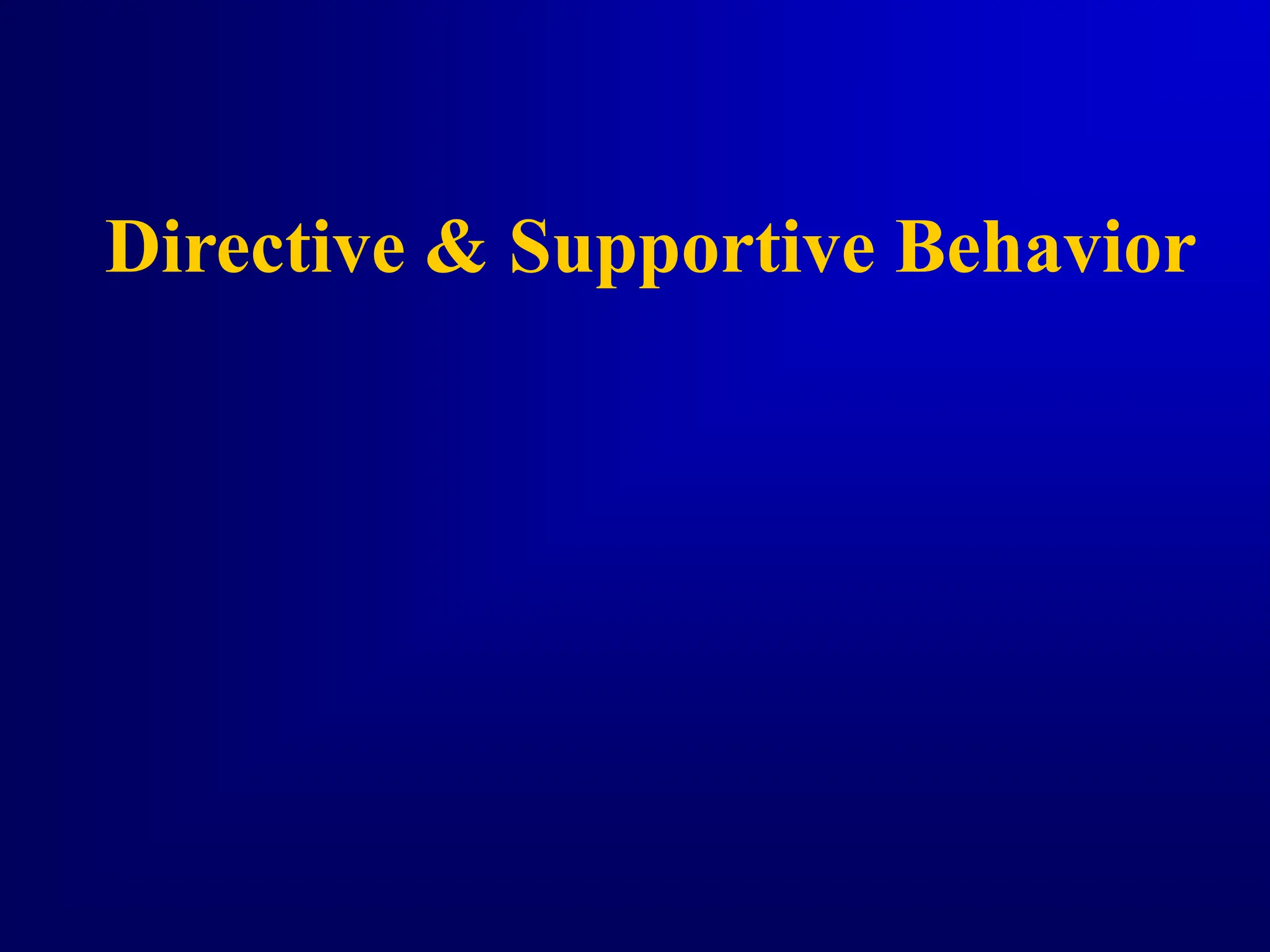 Directive & Supportive Behavior